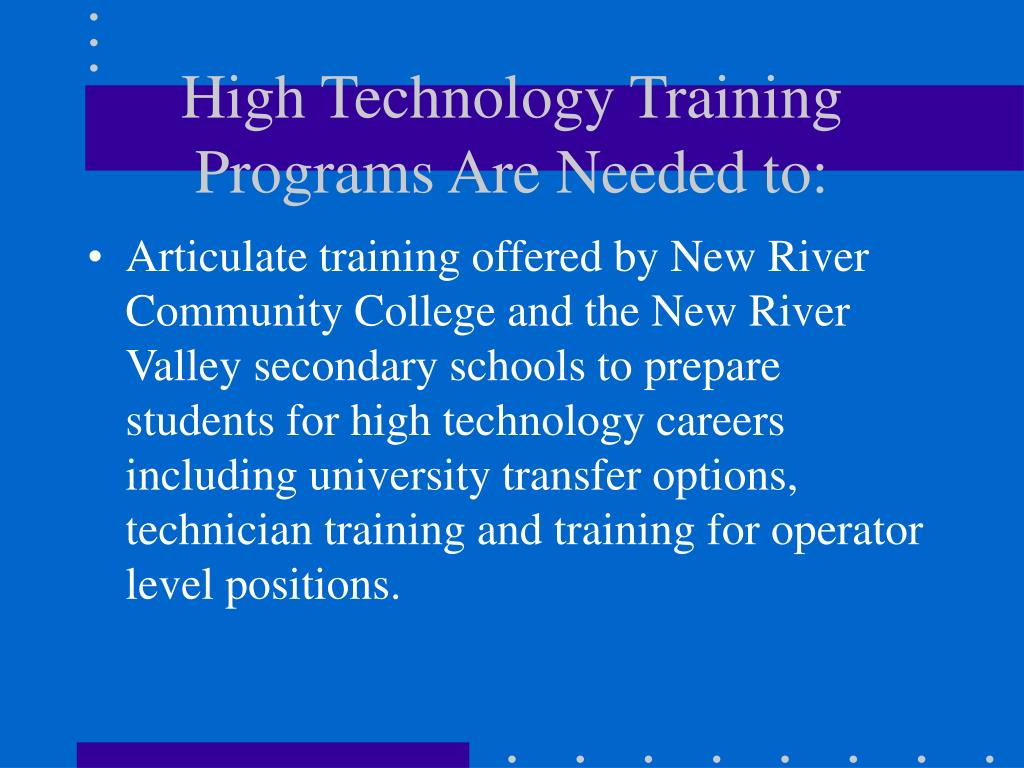 High Technology Training Programs Are Needed to:

• Articulate training offered by New River Community College and the New River Valley secondary schools to prepare students for high technology careers including university transfer options, technician training and training for operator level positions.